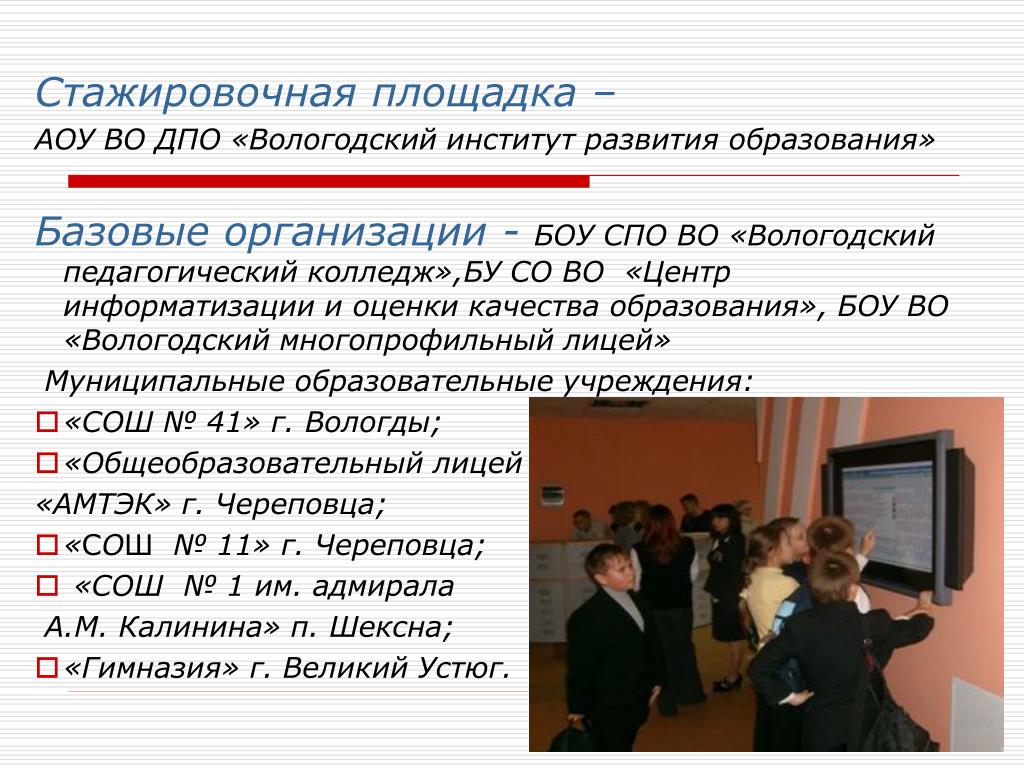 Стажировочная площадка –
АОУ ВО ДПО «Вологодский институт развития образования»

Базовые организации - БОУ СПО ВО «Вологодский педагогический колледж»,БУ СО ВО «Центр информатизации и оценки качества образования», БОУ ВО «Вологодский многопрофильный лицей»

Муниципальные образовательные учреждения:
«СОШ № 41» г. Вологды;
«Общеобразовательный лицей
«АМТЭК» г. Череповца;
«СОШ № 11» г. Череповца;
«СОШ № 1 им. адмирала
А.М. Калинина» п. Шексна;
«Гимназия» г. Великий Устюг.